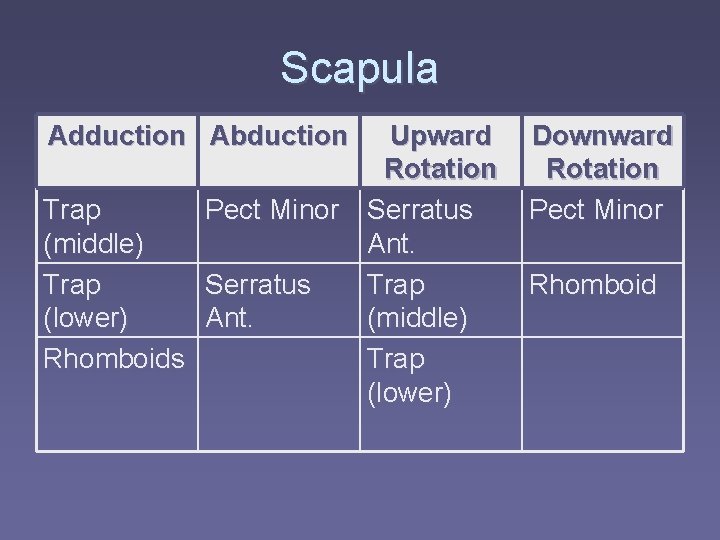 Scapula

| Adduction | Abduction | Upward Rotation | Downward Rotation |
|---|---|---|---|
| Trap (middle) | Pect Minor | Serratus Ant. | Pect Minor |
| Trap (lower) | Serratus Ant. | Trap (middle) | Rhomboid |
| Rhomboids | | Trap (lower) | |